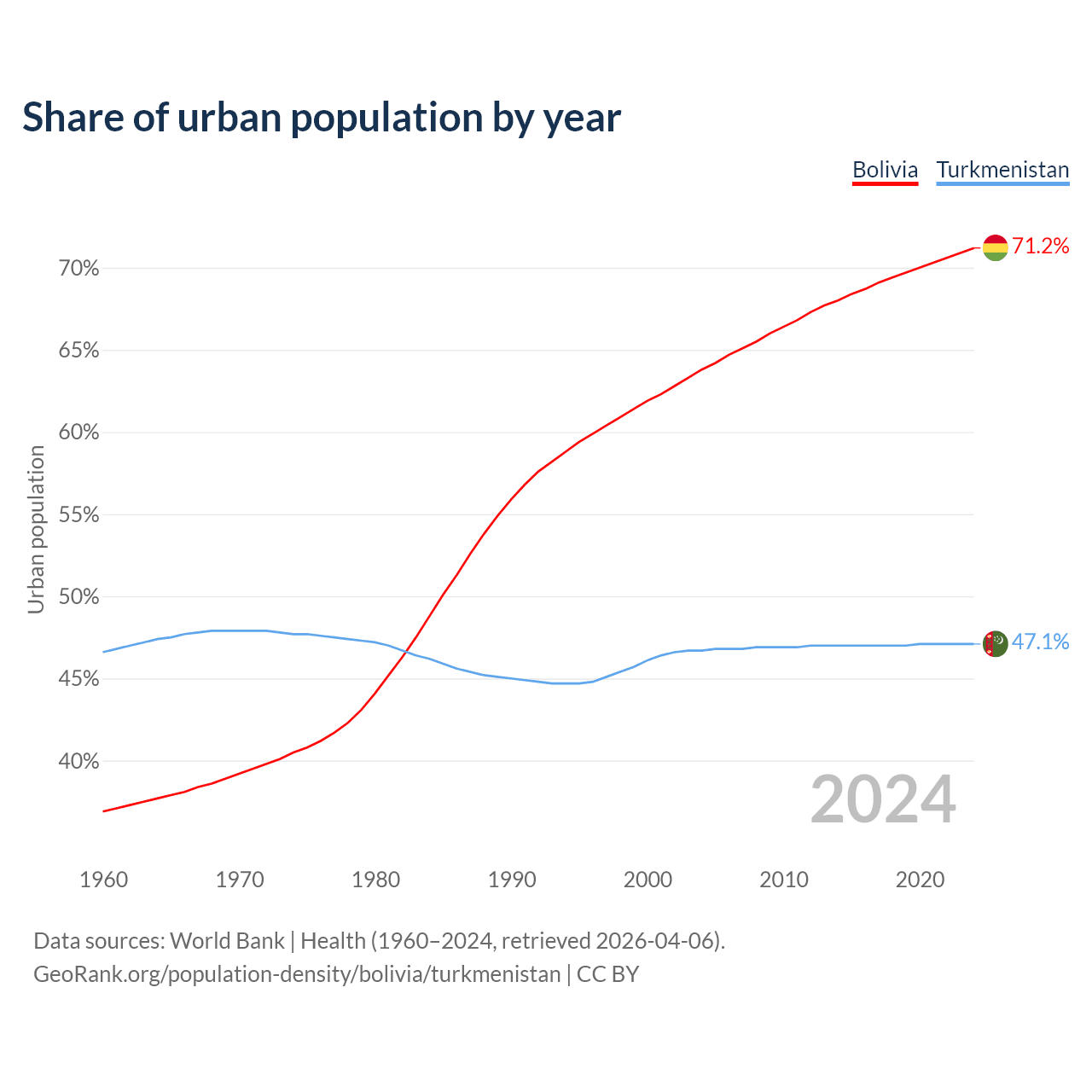 Share of urban population by year

Bolivia Turkmenistan

71.2%

47.1%

Urban population

70%
65%
60%
55%
50%
45%
40%

2024

1960 1970 1980 1990 2000 2010 2020

Data sources: World Bank | Health (1960–2024, retrieved 2026-04-06).
GeoRank.org/population-density/bolivia/turkmenistan | CC BY